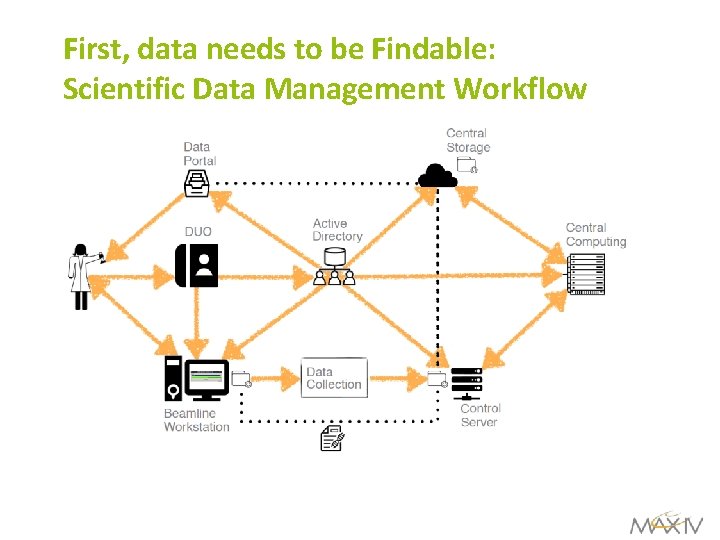 First, data needs to be Findable:
Scientific Data Management Workflow

Data Portal

Central Storage

DUO

Active Directory

Central Computing

Data Collection

Beamline Workstation

Control Server

MAX IV